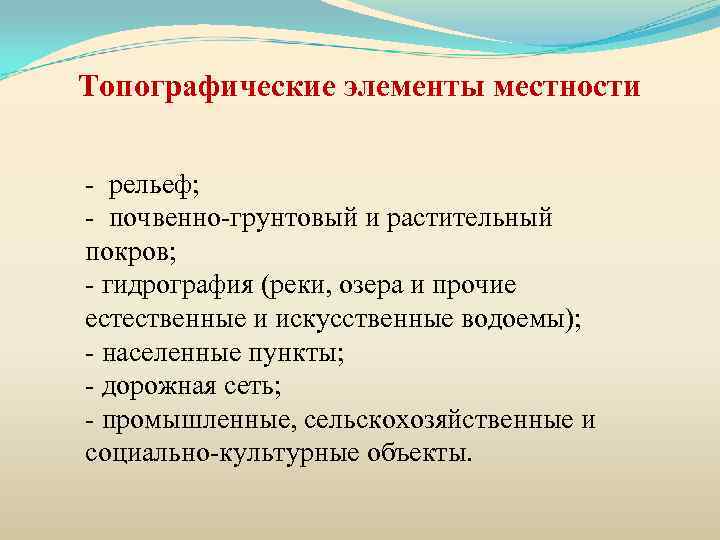 Топографические элементы местности

- рельеф;
- почвенно-грунтовый и растительный покров;
- гидрография (реки, озера и прочие естественные и искусственные водоемы);
- населенные пункты;
- дорожная сеть;
- промышленные, сельскохозяйственные и социально-культурные объекты.